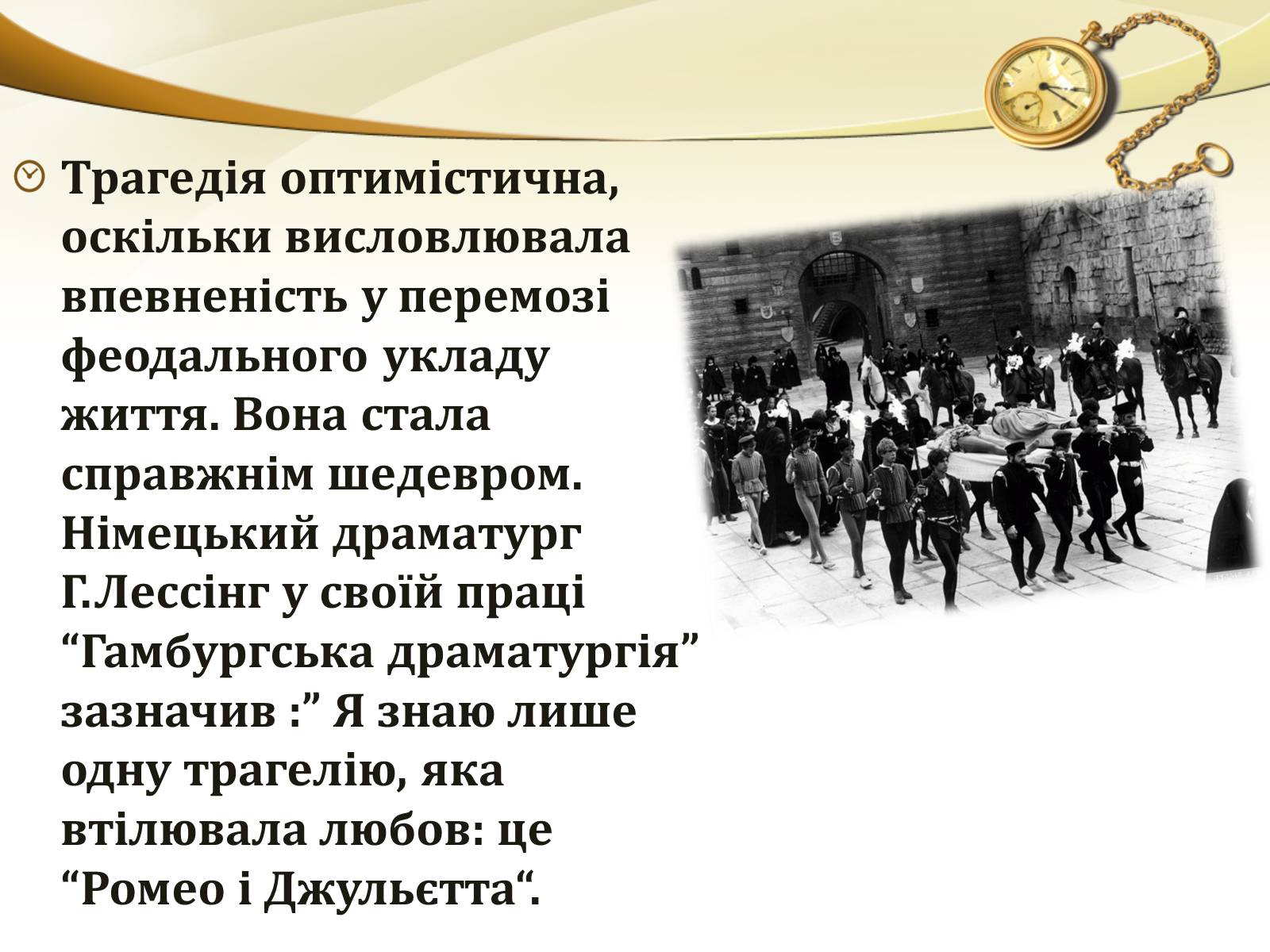 Трагедія оптимістична, оскільки висловлювала впевненість у перемозі феодального укладу життя. Вона стала справжнім шедевром. Німецький драматург Г.Лессінг у своїй праці “Гамбургська драматургія” зазначив :” Я знаю лише одну трагелію, яка втілювала любов: це “Ромео і Джульєтта“.